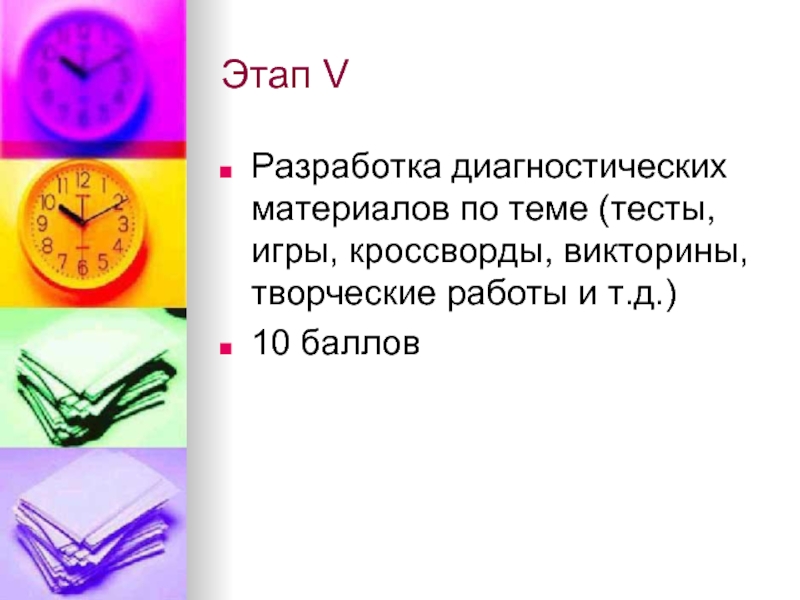 Этап V

Разработка диагностических материалов по теме (тесты, игры, кроссворды, викторины, творческие работы и т.д.)

10 баллов